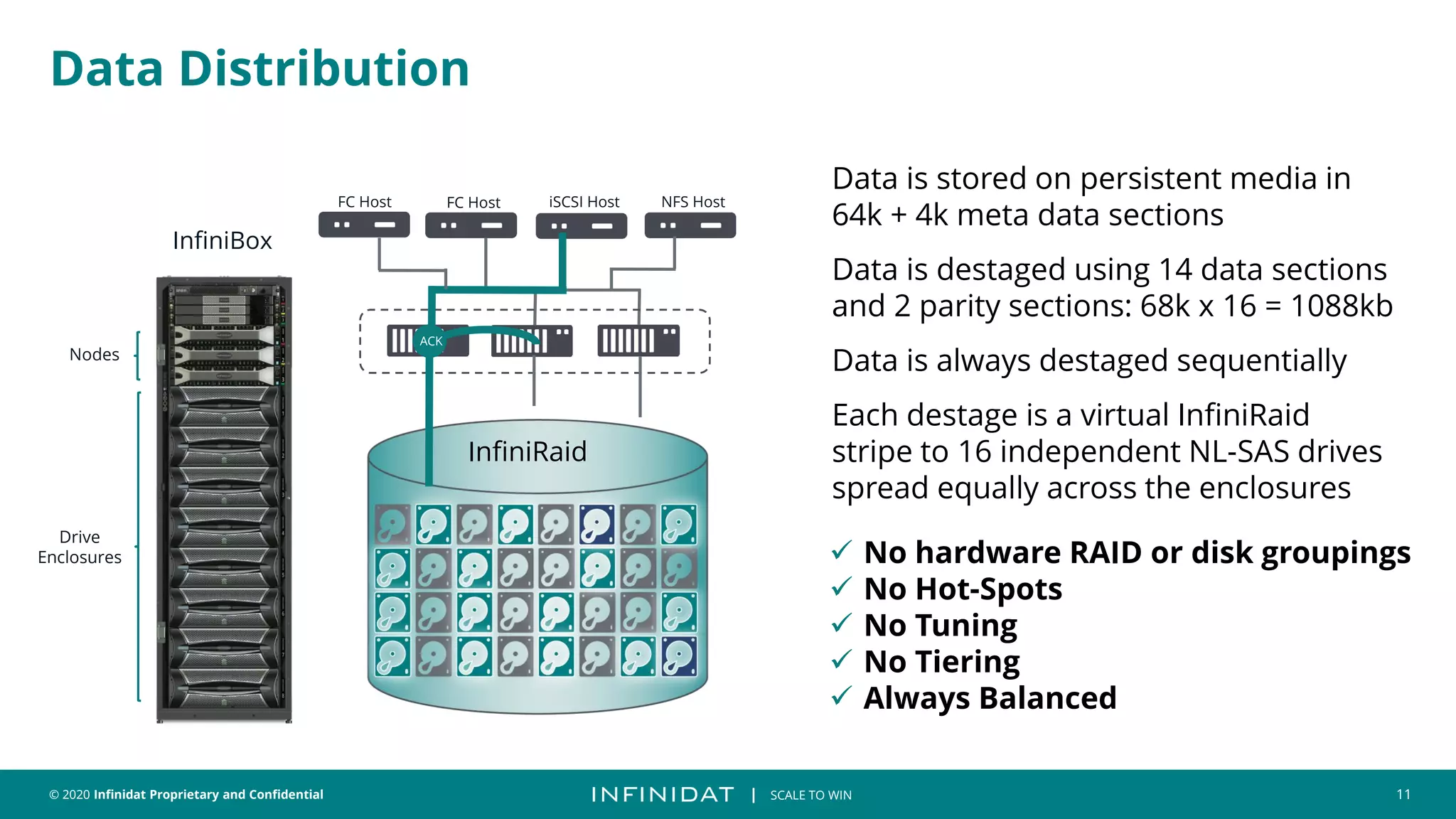 Data Distribution

InfiniBox

Nodes

Drive Enclosures

FC Host

FC Host

iSCSI Host

NFS Host

ACK

InfiniRaid

Data is stored on persistent media in 64k + 4k meta data sections

Data is destaged using 14 data sections and 2 parity sections: 68k x 16 = 1088kb

Data is always destaged sequentially

Each destage is a virtual InfiniRaid stripe to 16 independent NL-SAS drives spread equally across the enclosures

✓ No hardware RAID or disk groupings
✓ No Hot-Spots
✓ No Tuning
✓ No Tiering
✓ Always Balanced

© 2020 Infinidat Proprietary and Confidential

INFINIDAT | SCALE TO WIN

11